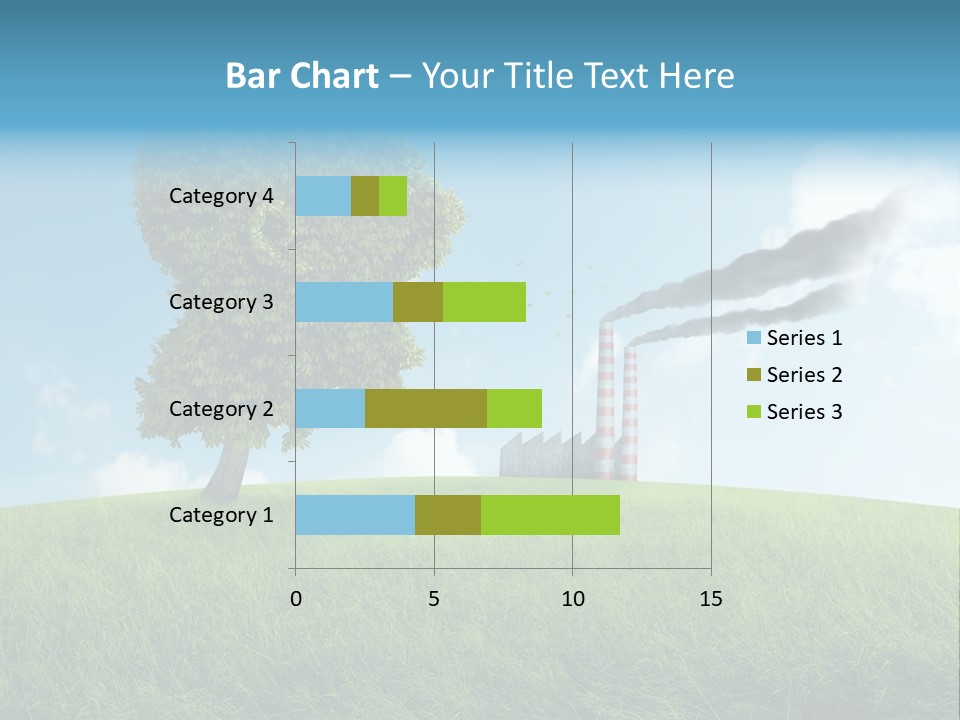 Bar Chart – Your Title Text Here

Category 4
Category 3
Category 2
Category 1

0
5
10
15

Series 1
Series 2
Series 3